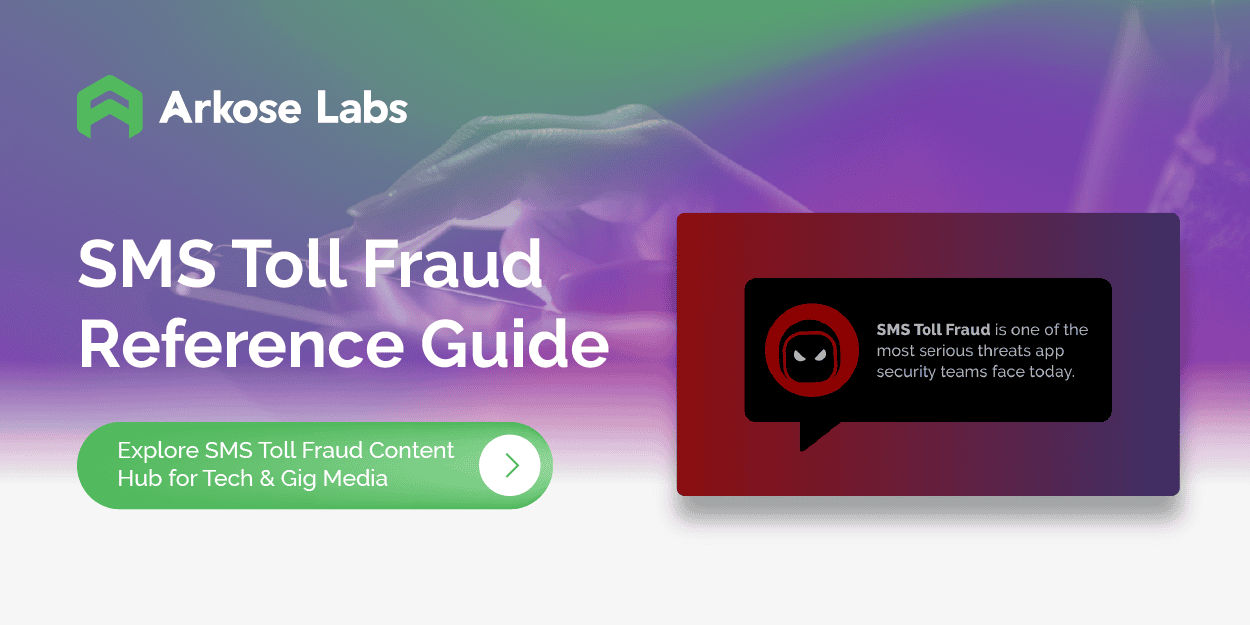 Arkose Labs

SMS Toll Fraud Reference Guide

Explore SMS Toll Fraud Content Hub for Tech & Gig Media

SMS Toll Fraud is one of the most serious threats app security teams face today.